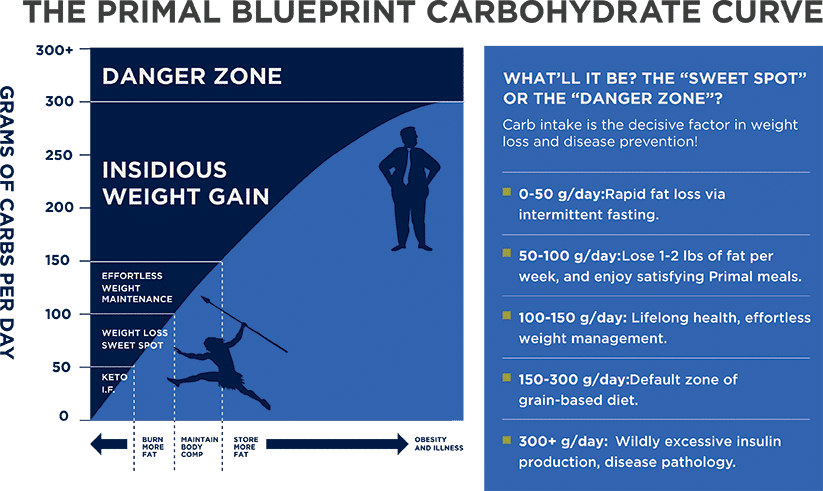 THE PRIMAL BLUEPRINT CARBOHYDRATE CURVE

GRAMS OF CARBS PER DAY

300+
300
250
200
150
100
50
0

DANGER ZONE

INSIDIOUS WEIGHT GAIN

EFFORTLESS WEIGHT MAINTENANCE

WEIGHT LOSS SWEET SPOT

KETO I.F.

BURN MORE FAT

MAINTAIN BODY COMP

STORE MORE FAT

OBESITY AND ILLNESS

WHAT'LL IT BE? THE "SWEET SPOT" OR THE "DANGER ZONE"?

Carb intake is the decisive factor in weight loss and disease prevention!

0-50 g/day:Rapid fat loss via intermittent fasting.

50-100 g/day:Lose 1-2 lbs of fat per week, and enjoy satisfying Primal meals.

100-150 g/day: Lifelong health, effortless weight management.

150-300 g/day:Default zone of grain-based diet.

300+ g/day: Wildly excessive insulin production, disease pathology.